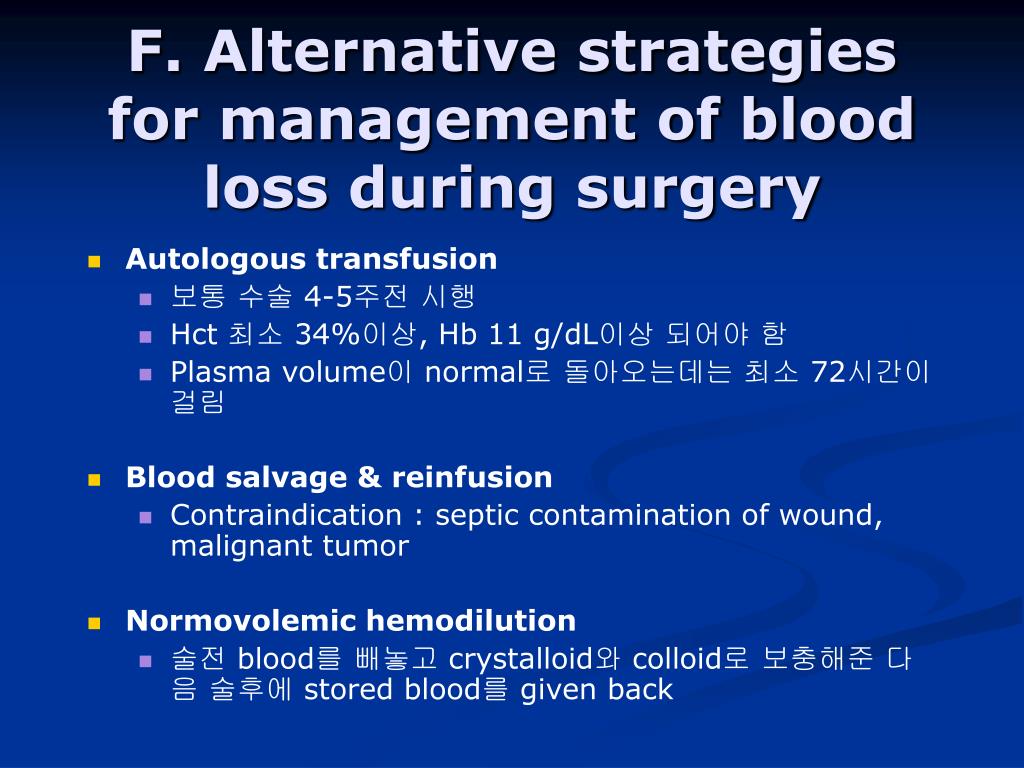 F. Alternative strategies for management of blood loss during surgery

Autologous transfusion

보통 수술 4-5주전 시행

Hct 최소 34%이상, Hb 11 g/dL이상 되어야 함

Plasma volume이 normal로 돌아오는데는 최소 72시간이 걸림

Blood salvage & reinfusion

Contraindication : septic contamination of wound, malignant tumor

Normovolemic hemodilution

술전 blood를 빼놓고 crystalloid와 colloid로 보충해준 다음 술후에 stored blood를 given back